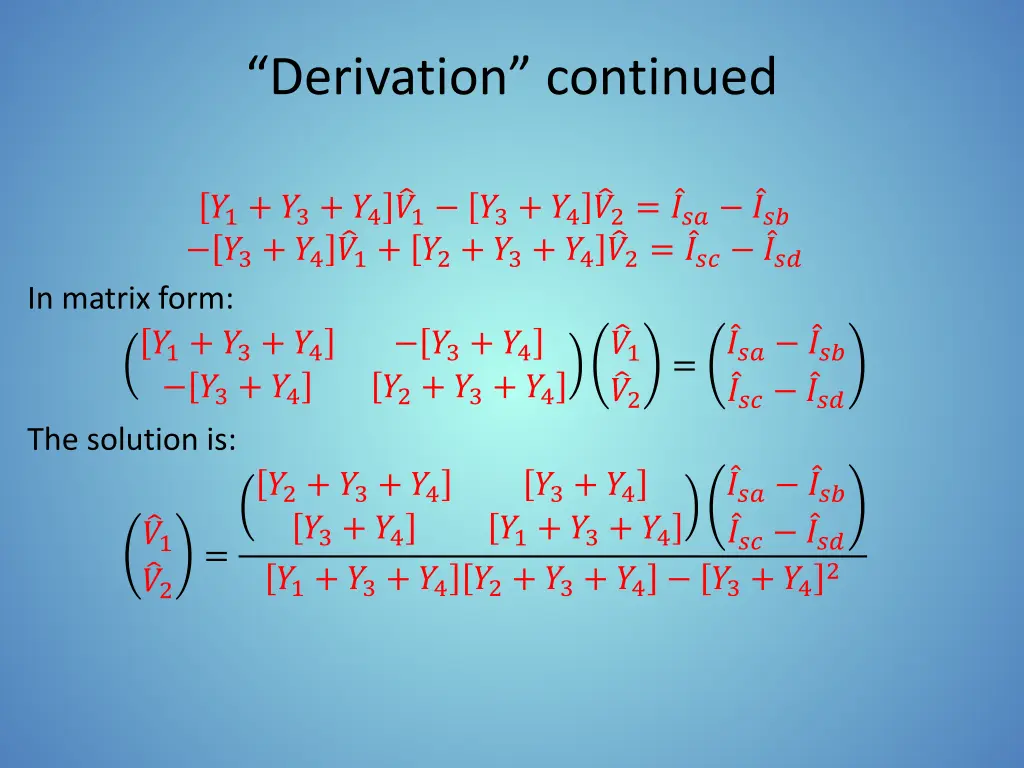 “Derivation” continued

$[Y_1 + Y_3 + Y_4]\hat{V}_1 - [Y_3 + Y_4]\hat{V}_2 = \hat{I}_{sa} - \hat{I}_{sb}$
$-[Y_3 + Y_4]\hat{V}_1 + [Y_2 + Y_3 + Y_4]\hat{V}_2 = \hat{I}_{sc} - \hat{I}_{sd}$

In matrix form:

$\begin{pmatrix} [Y_1 + Y_3 + Y_4] & -[Y_3 + Y_4] \\ -[Y_3 + Y_4] & [Y_2 + Y_3 + Y_4] \end{pmatrix} \begin{pmatrix} \hat{V}_1 \\ \hat{V}_2 \end{pmatrix} = \begin{pmatrix} \hat{I}_{sa} - \hat{I}_{sb} \\ \hat{I}_{sc} - \hat{I}_{sd} \end{pmatrix}$

The solution is:

$\begin{pmatrix} \hat{V}_1 \\ \hat{V}_2 \end{pmatrix} = \frac{\begin{pmatrix} [Y_2 + Y_3 + Y_4] & [Y_3 + Y_4] \\ [Y_3 + Y_4] & [Y_1 + Y_3 + Y_4] \end{pmatrix} \begin{pmatrix} \hat{I}_{sa} - \hat{I}_{sb} \\ \hat{I}_{sc} - \hat{I}_{sd} \end{pmatrix}}{[Y_1 + Y_3 + Y_4][Y_2 + Y_3 + Y_4] - [Y_3 + Y_4]^2}$